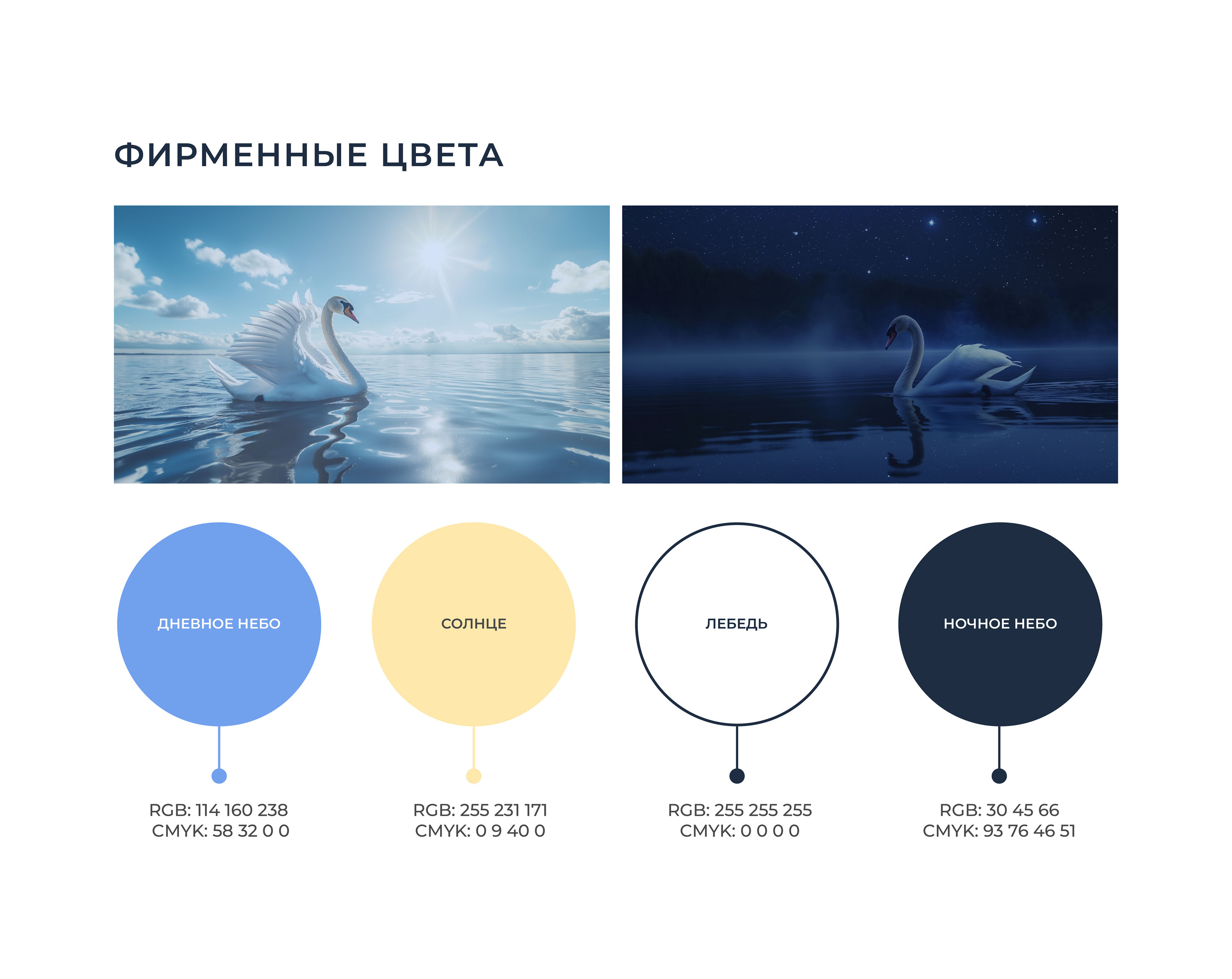 ФИРМЕННЫЕ ЦВЕТА

ДНЕВНОЕ НЕБО

RGB: 114 160 238
CMYK: 58 32 0 0

СОЛНЦЕ

RGB: 255 231 171
CMYK: 0 9 40 0

ЛЕБЕДЬ

RGB: 255 255 255
CMYK: 0 0 0 0

НОЧНОЕ НЕБО

RGB: 30 45 66
CMYK: 93 76 46 51